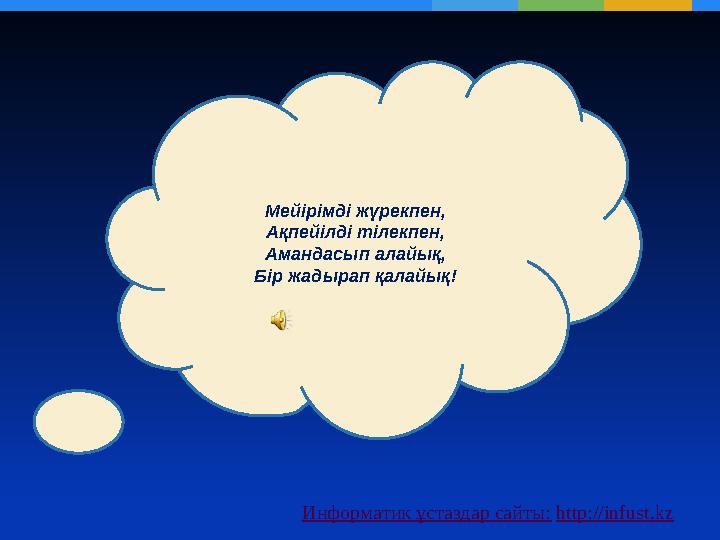 Мейірімді жүрекпен,
Ақпейілді тілекпен,
Амандасып алайық,
Бір жадырап қалайық!

Информатик ұстаздар сайты: http://infust.kz